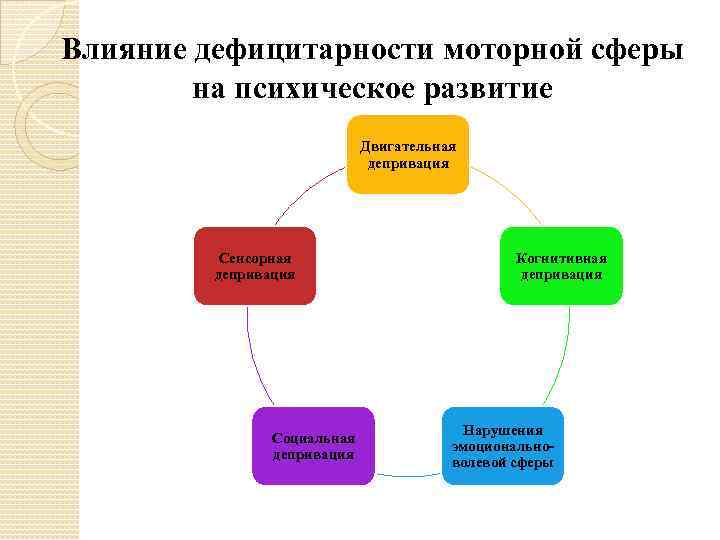 Влияние дефицитарности моторной сферы на психическое развитие

Двигательная депривация

Когнитивная депривация

Нарушения эмоционально-волевой сферы

Социальная депривация

Сенсорная депривация